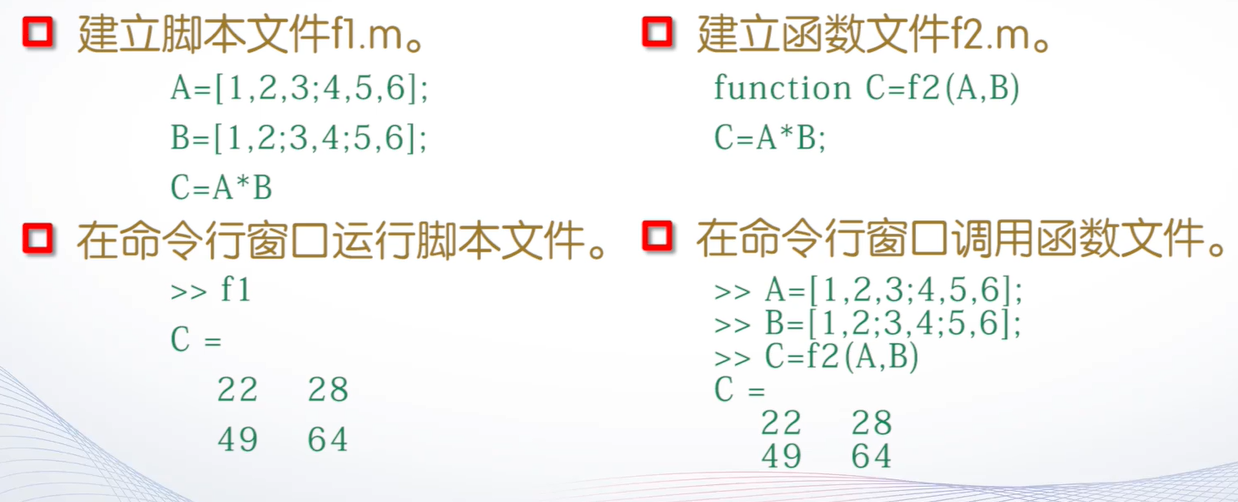 建立脚本文件f1.m。

A=[1,2,3;4,5,6];

B=[1,2;3,4;5,6];

C=A*B

在命令行窗口运行脚本文件。

>> f1

C =

22 28

49 64

建立函数文件f2.m。

function C=f2(A,B)

C=A*B;

在命令行窗口调用函数文件。

>> A=[1,2,3;4,5,6];
>> B=[1,2;3,4;5,6];
>> C=f2(A,B)
C =
22 28
49 64